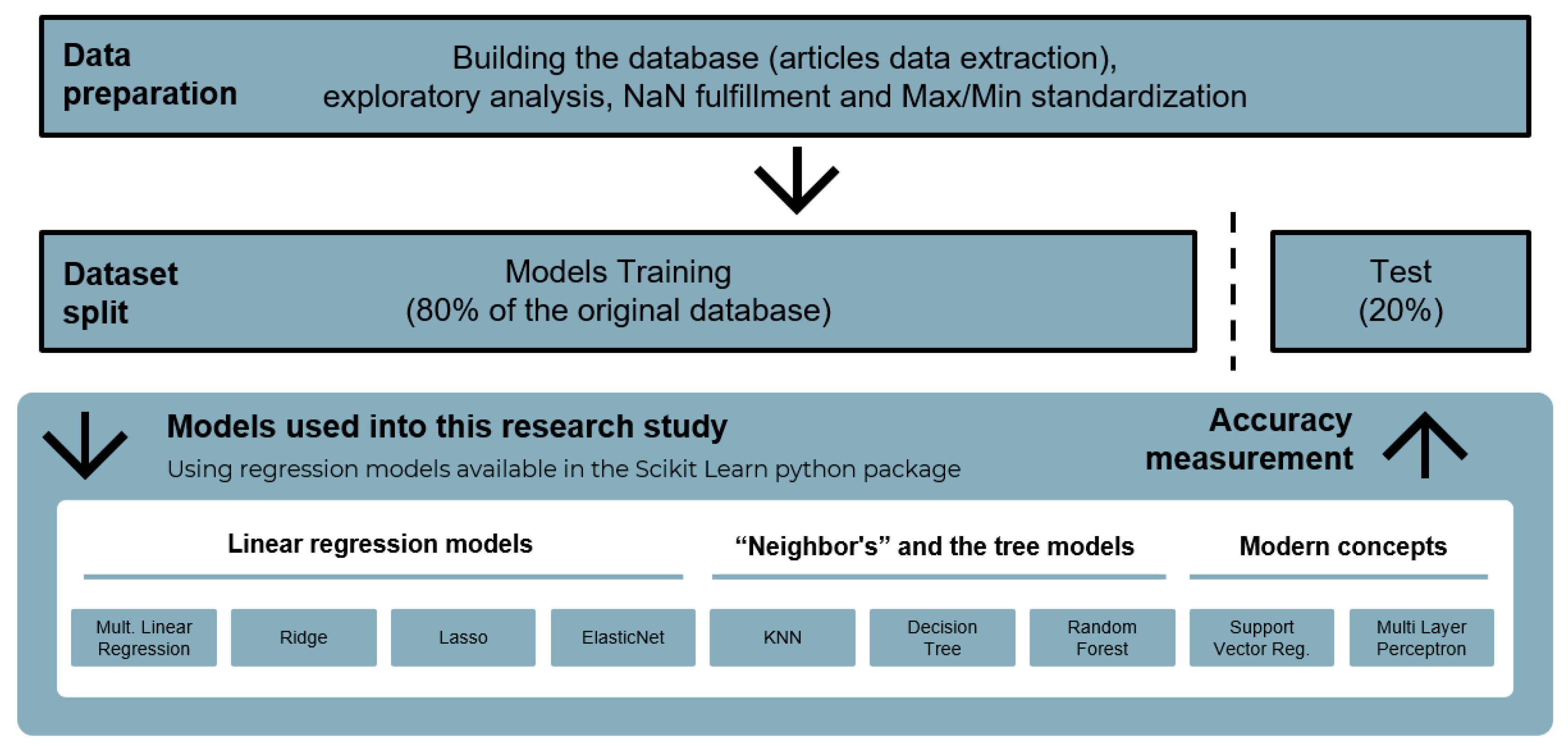 Data preparation

Building the database (articles data extraction), exploratory analysis, NaN fulfillment and Max/Min standardization

Dataset split

Models Training
(80% of the original database)

Test
(20%)

Models used into this research study
Using regression models available in the Scikit Learn python package

Accuracy measurement

Linear regression models

“Neighbor's” and the tree models

Modern concepts

Mult. Linear Regression

Ridge

Lasso

ElasticNet

KNN

Decision Tree

Random Forest

Support Vector Reg.

Multi Layer Perceptron